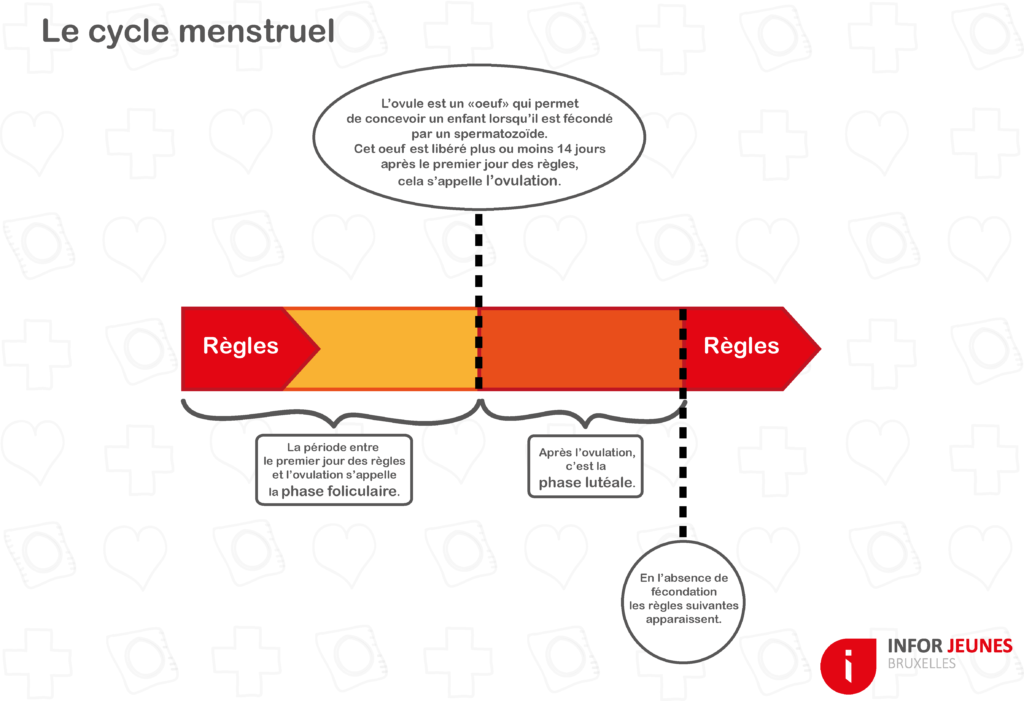 Le cycle menstruel

L'ovule est un «oeuf» qui permet de concevoir un enfant lorsqu'il est fécondé par un spermatozoïde.
Cet oeuf est libéré plus ou moins 14 jours après le premier jour des règles, cela s'appelle l'ovulation.

Règles

Règles

La période entre le premier jour des règles et l'ovulation s'appelle la phase foliculaire.

Après l'ovulation, c'est la phase lutéale.

En l'absence de fécondation les règles suivantes apparaissent.

i INFOR JEUNES
BRUXELLES